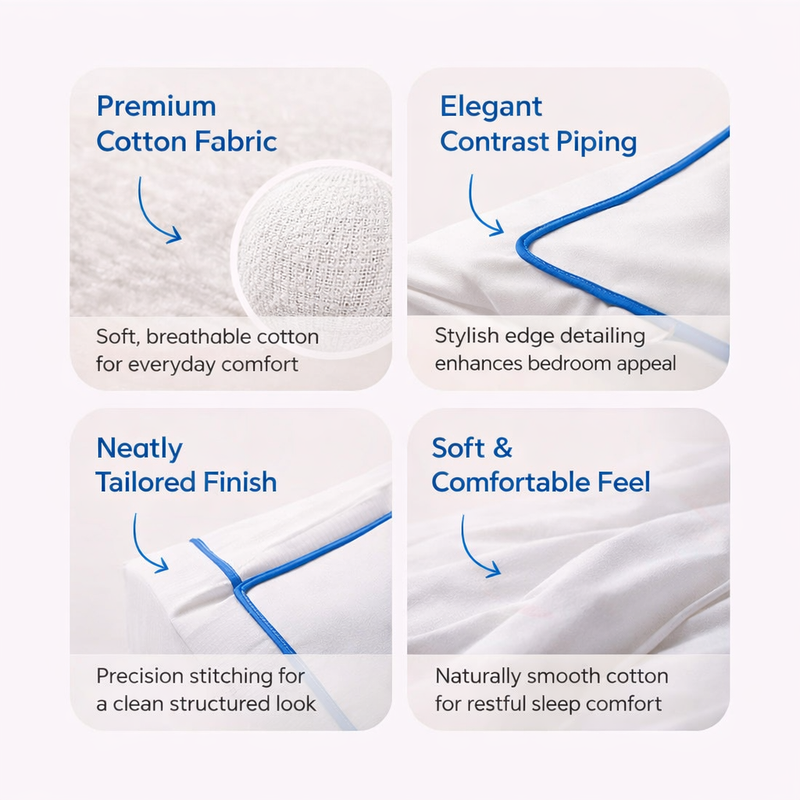 Premium Cotton Fabric

Soft, breathable cotton for everyday comfort

Elegant Contrast Piping

Stylish edge detailing enhances bedroom appeal

Neatly Tailored Finish

Precision stitching for a clean structured look

Soft & Comfortable Feel

Naturally smooth cotton for restful sleep comfort